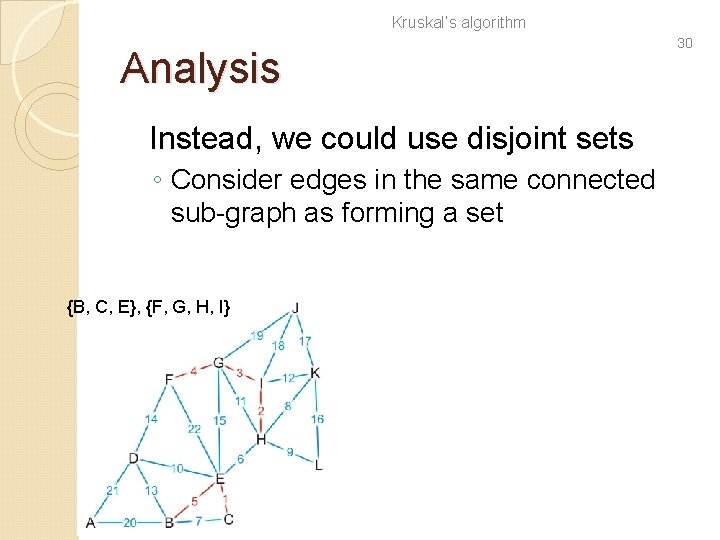 Kruskal's algorithm

30

Analysis

Instead, we could use disjoint sets

◦ Consider edges in the same connected sub-graph as forming a set

{B, C, E}, {F, G, H, I}

J
19
18
17
G
F
4
3
I
12
K
14
22
15
11
2
8
16
H
D
10
6
9
L
E
21
13
5
1
A
20
B
7
C